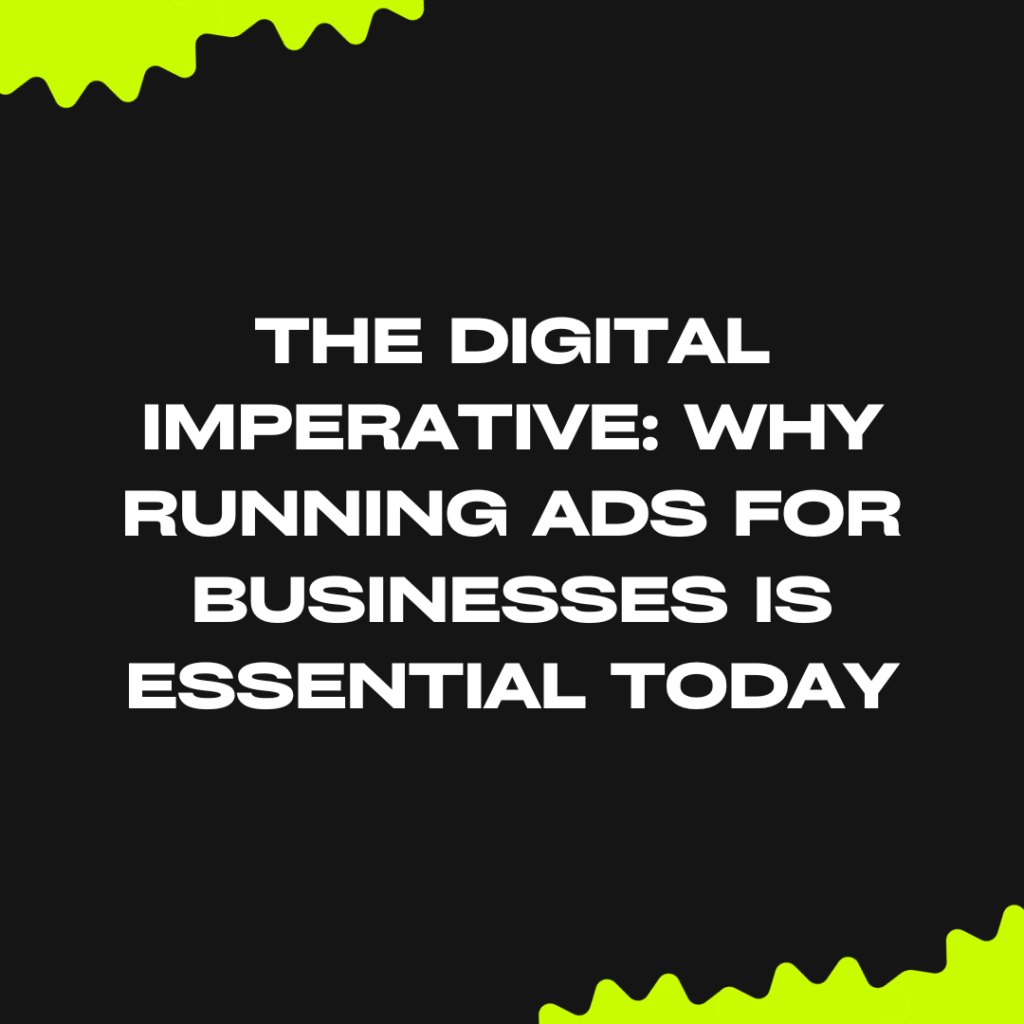 THE DIGITAL IMPERATIVE: WHY RUNNING ADS FOR BUSINESSES IS ESSENTIAL TODAY